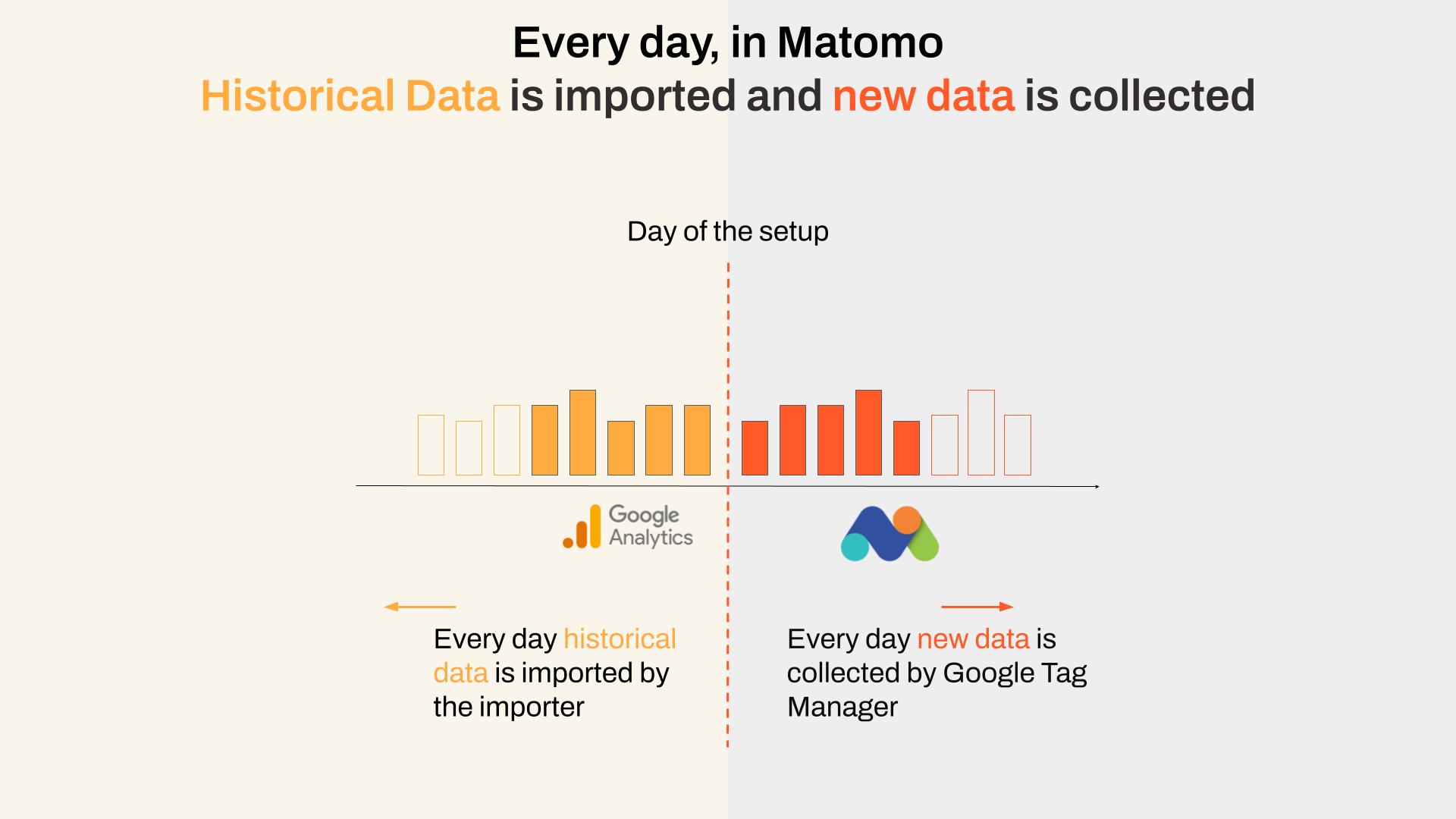 Every day, in Matomo
Historical Data is imported and new data is collected

Day of the setup

Google Analytics

Every day historical data is imported by the importer

Every day new data is collected by Google Tag Manager